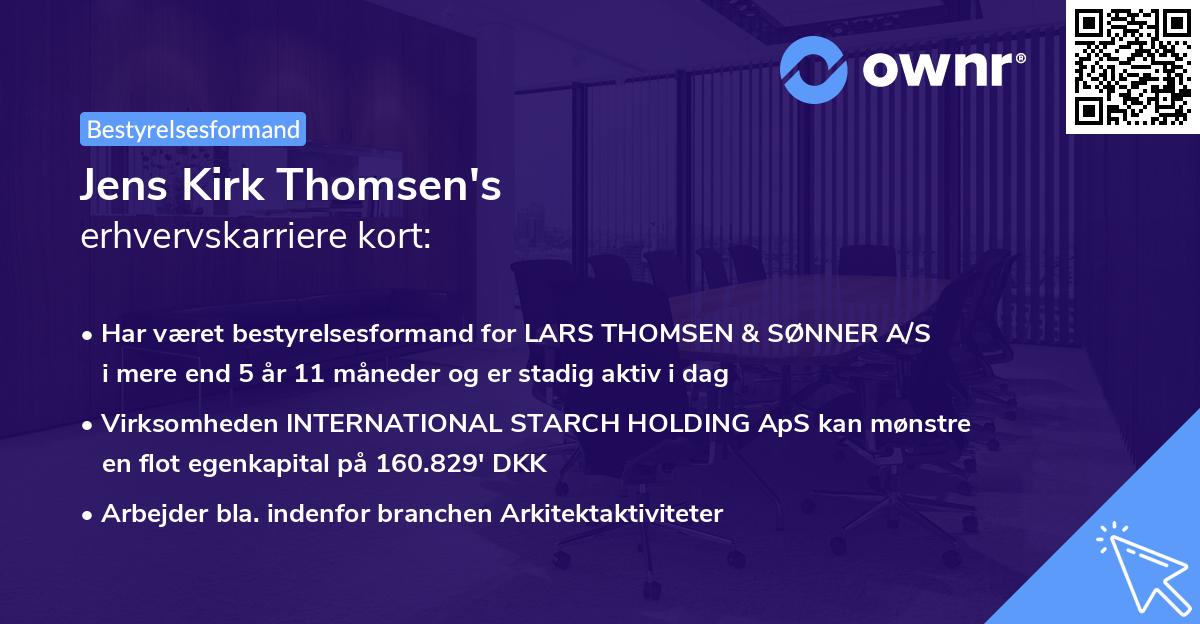 ownr®

Bestyrelsesformand

Jens Kirk Thomsen's erhvervskarriere kort:

• Har været bestyrelsesformand for LARS THOMSEN & SØNNER A/S i mere end 5 år 11 måneder og er stadig aktiv i dag

• Virksomheden INTERNATIONAL STARCH HOLDING ApS kan mønstre en flot egenkapital på 160.829' DKK

• Arbejder bla. indenfor branchen Arkitektaktiviteter